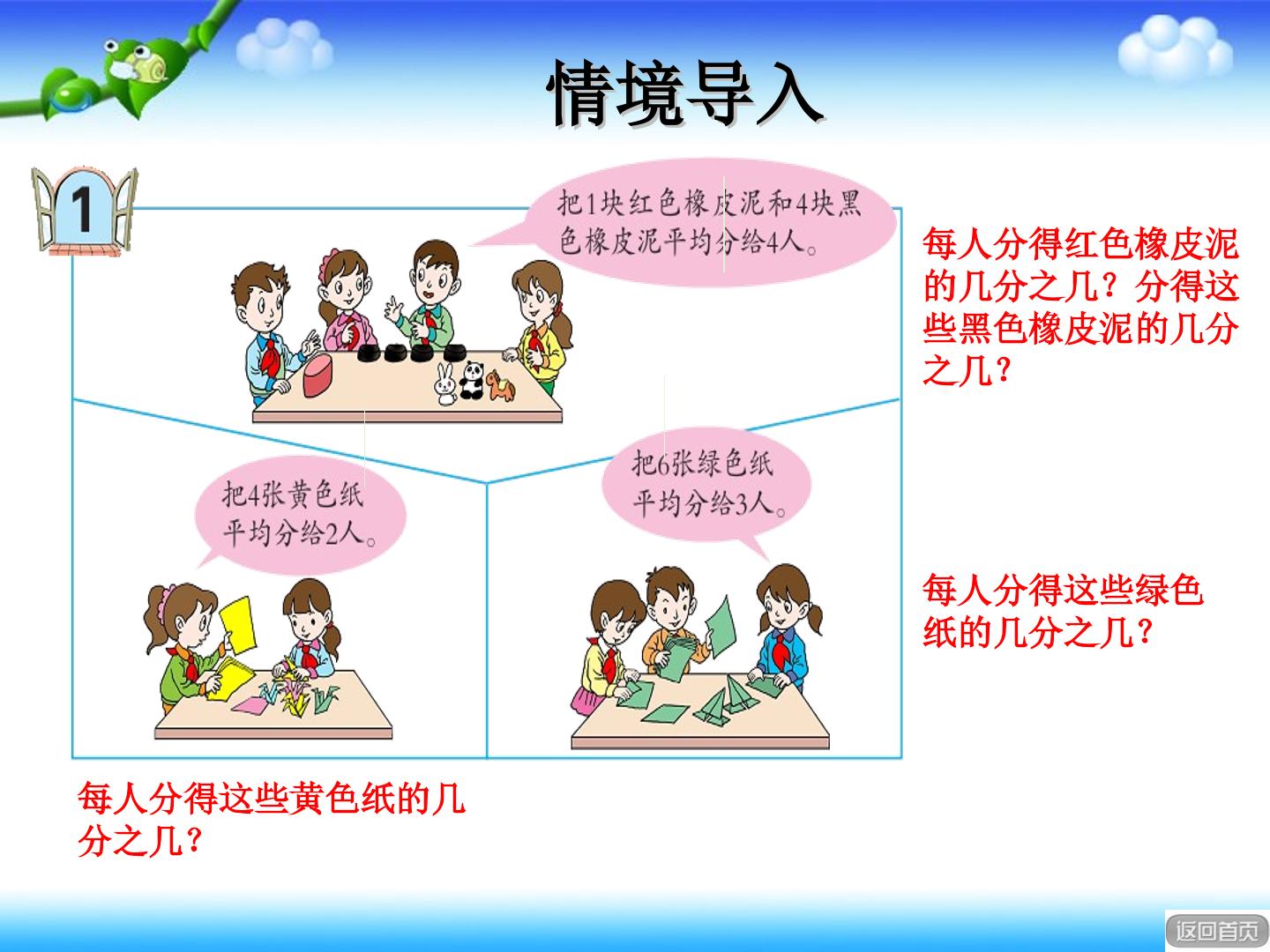 情境导入

1

把1块红色橡皮泥和4块黑色橡皮泥平均分给4人。

每人分得红色橡皮泥的几分之几？分得这些黑色橡皮泥的几分之几？

把4张黄色纸平均分给2人。

把6张绿色纸平均分给3人。

每人分得这些绿色纸的几分之几？

每人分得这些黄色纸的几分之几？

返回首页